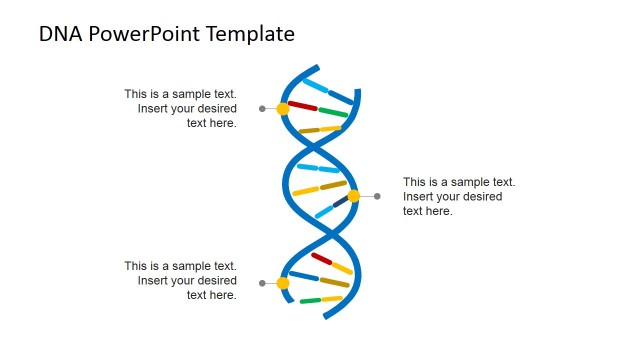 DNA PowerPoint Template

This is a sample text. Insert your desired text here.

This is a sample text. Insert your desired text here.

This is a sample text. Insert your desired text here.